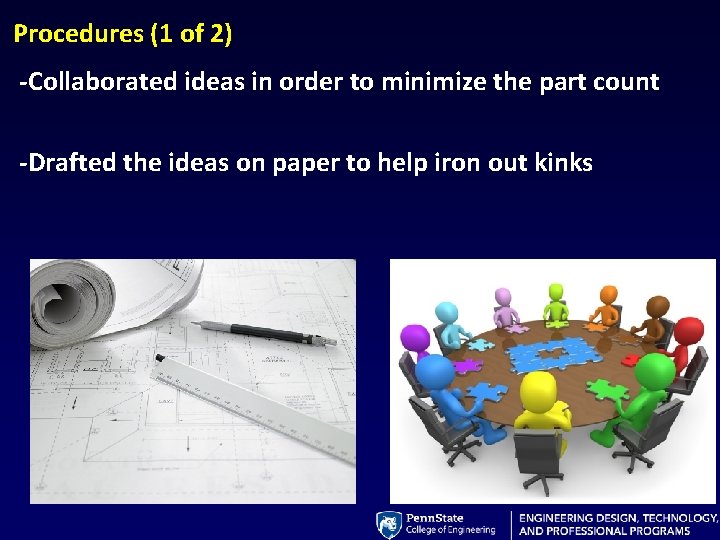 Procedures (1 of 2)

-Collaborated ideas in order to minimize the part count

-Drafted the ideas on paper to help iron out kinks

PennState
College of Engineering

ENGINEERING DESIGN, TECHNOLOGY, AND PROFESSIONAL PROGRAMS